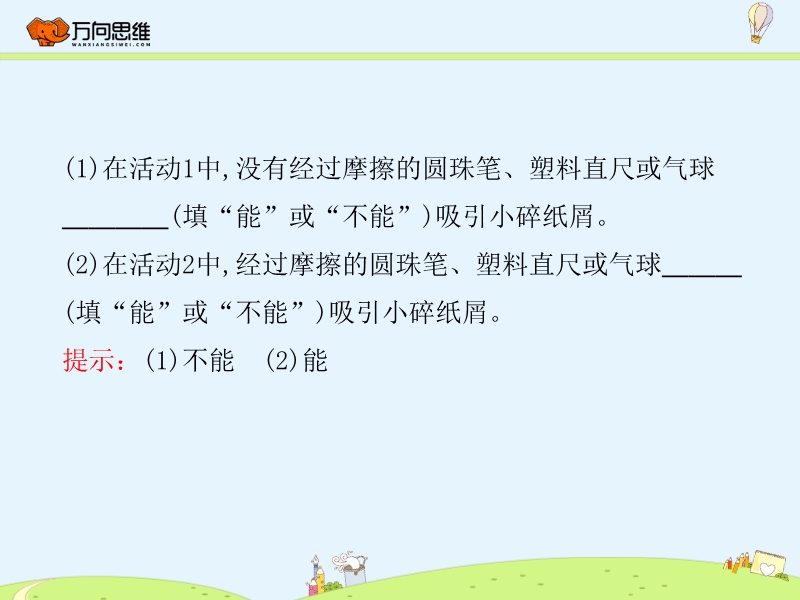 万向思维
WANXIANGSIWEI.COM

(1)在活动1中,没有经过摩擦的圆珠笔、塑料直尺或气球________(填“能”或“不能”)吸引小碎纸屑。

(2)在活动2中,经过摩擦的圆珠笔、塑料直尺或气球______(填“能”或“不能”)吸引小碎纸屑。

提示:(1)不能 (2)能